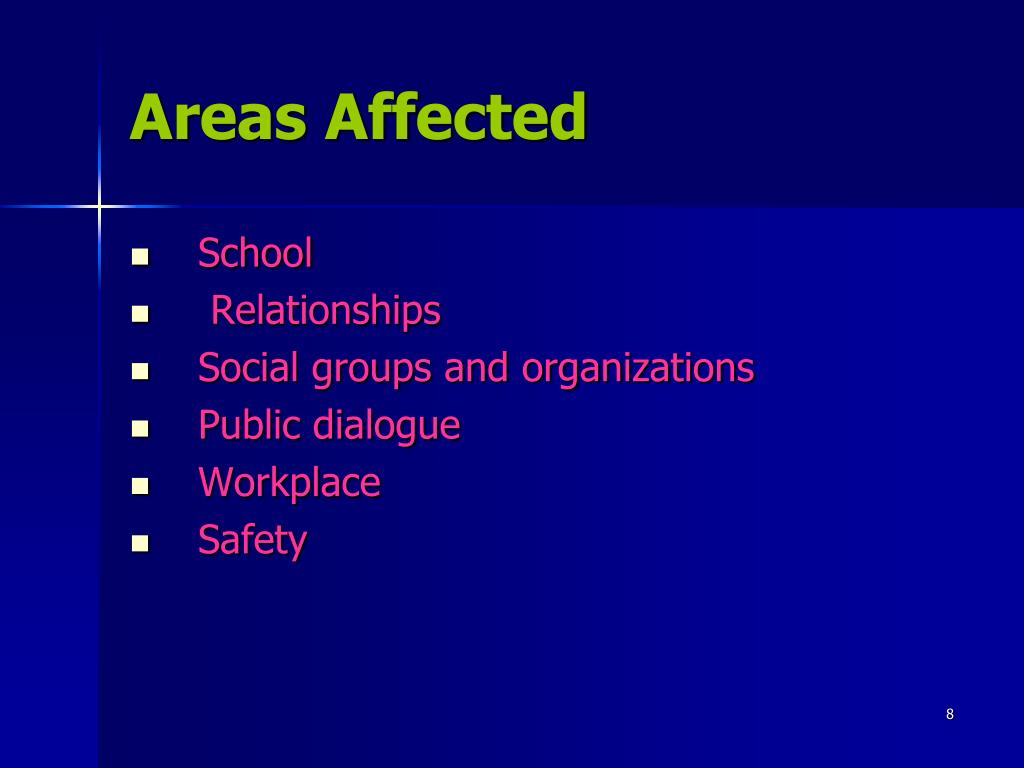 Areas Affected

- School
- Relationships
- Social groups and organizations
- Public dialogue
- Workplace
- Safety

8